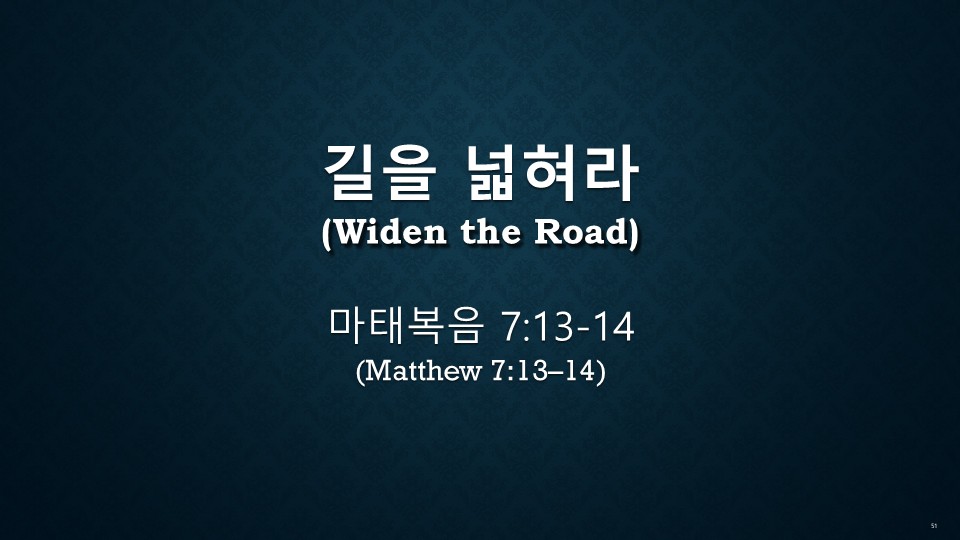 길을 넓혀라
(Widen the Road)

마태복음 7:13-14
(Matthew 7:13–14)

51